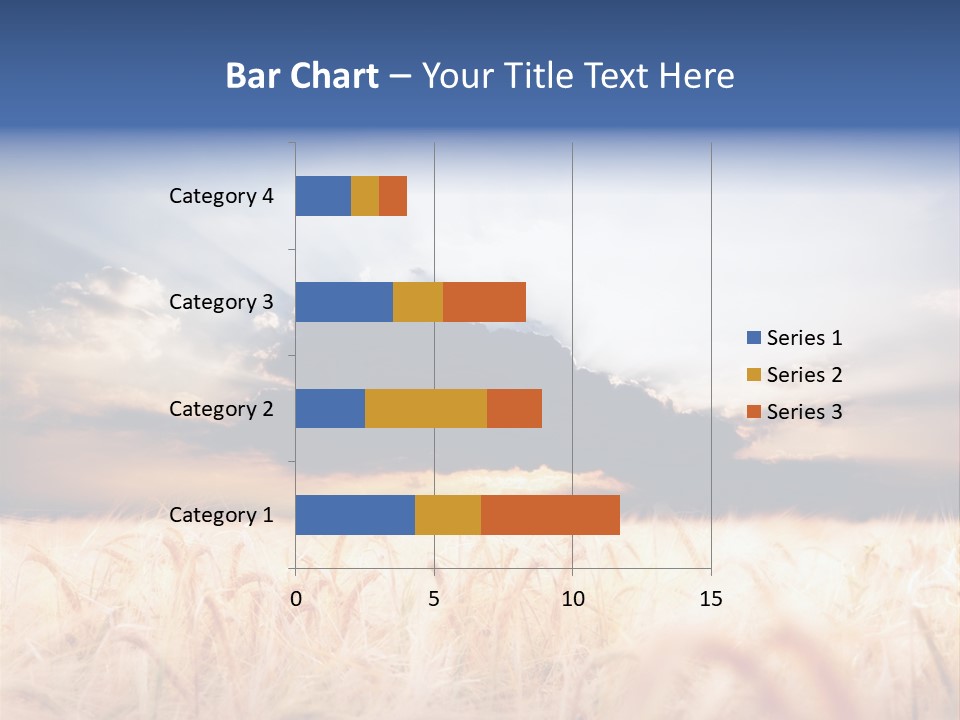 Bar Chart – Your Title Text Here

Category 4
Category 3
Category 2
Category 1

0
5
10
15

Series 1
Series 2
Series 3